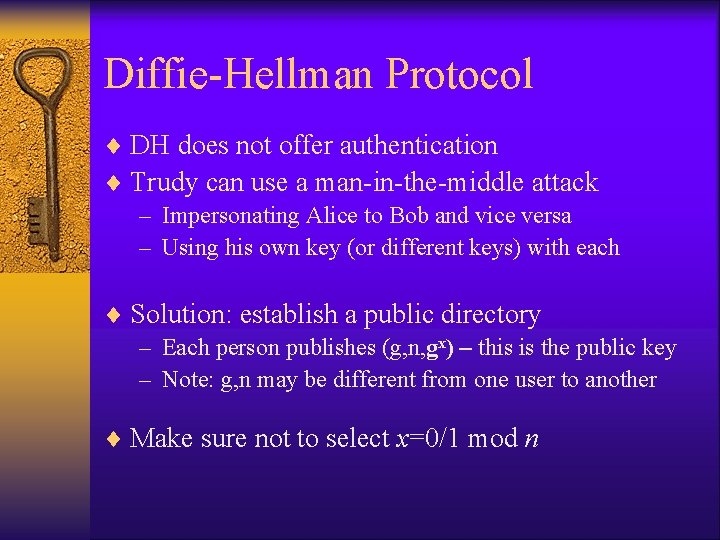 Diffie-Hellman Protocol

♦ DH does not offer authentication

♦ Trudy can use a man-in-the-middle attack
– Impersonating Alice to Bob and vice versa
– Using his own key (or different keys) with each

♦ Solution: establish a public directory
– Each person publishes $(g,n,g^x)$ – this is the public key
– Note: g,n may be different from one user to another

♦ Make sure not to select $x=0/1 \bmod n$